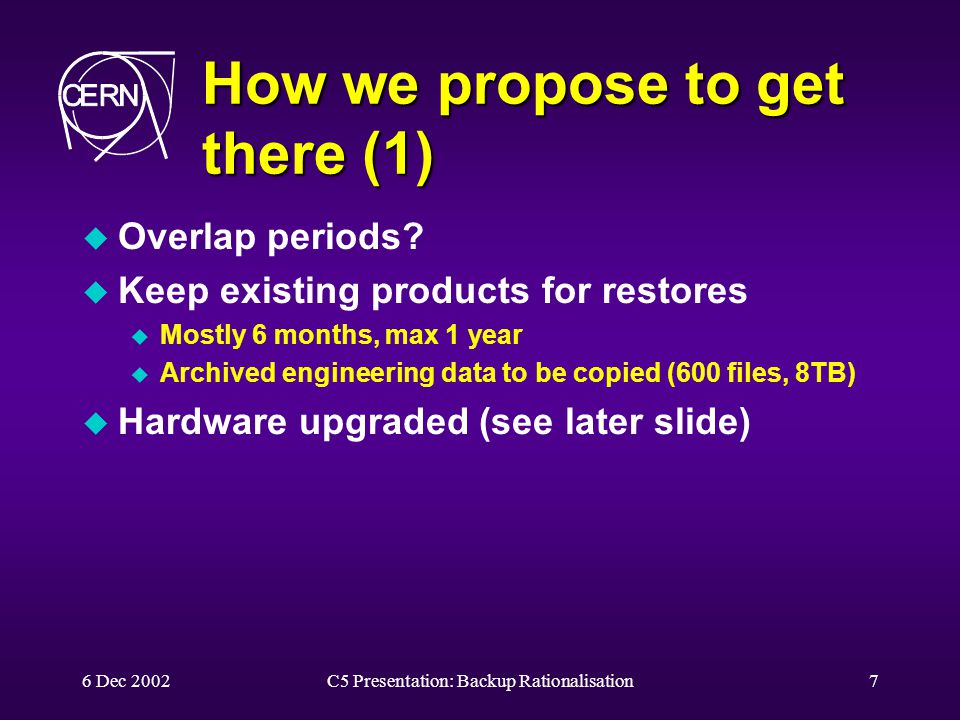 CERN

How we propose to get there (1)

Overlap periods?

Keep existing products for restores

Mostly 6 months, max 1 year

Archived engineering data to be copied (600 files, 8TB)

Hardware upgraded (see later slide)

6 Dec 2002 C5 Presentation: Backup Rationalisation 7